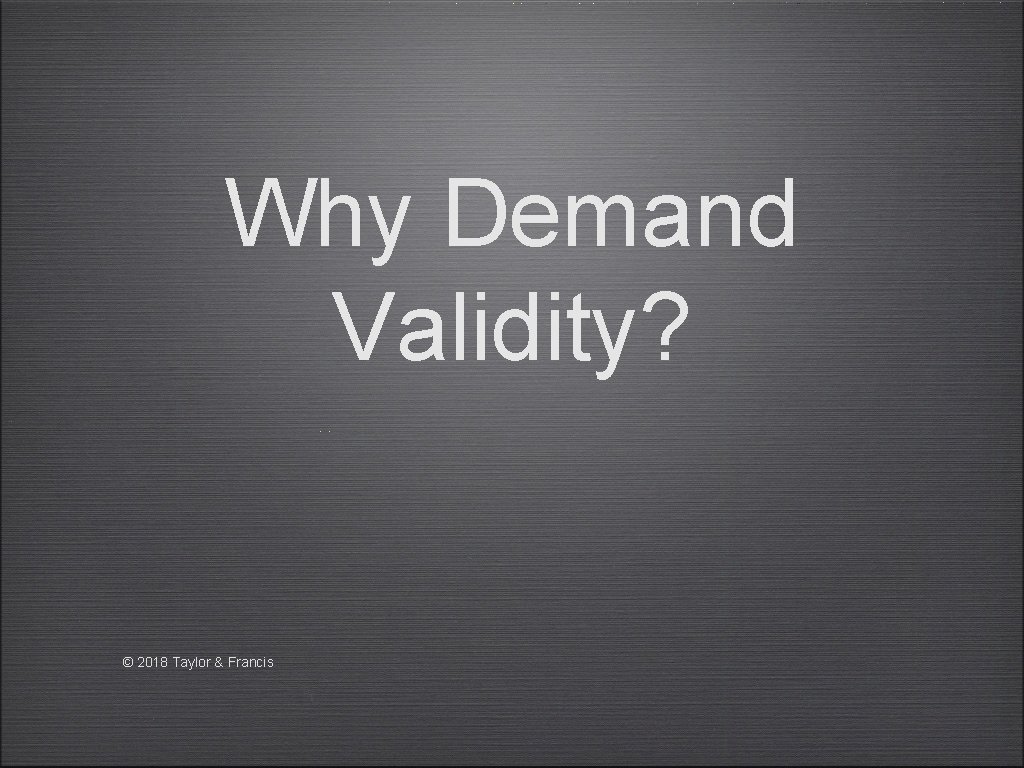 Why Demand Validity?

© 2018 Taylor & Francis